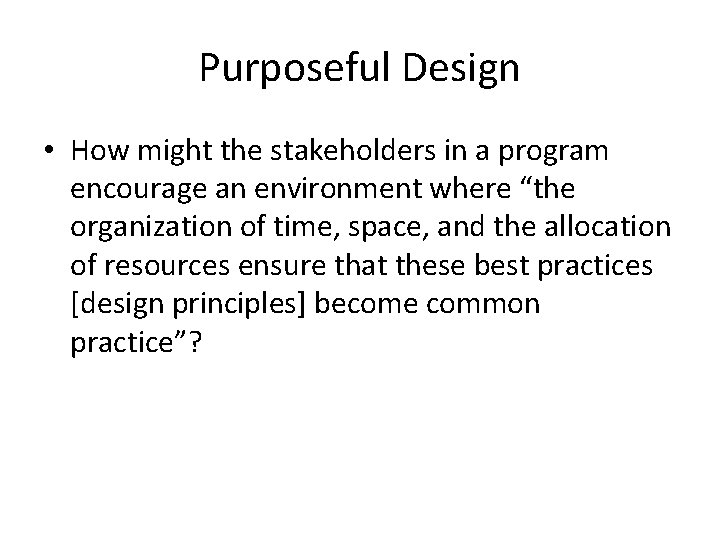 Purposeful Design

• How might the stakeholders in a program encourage an environment where “the organization of time, space, and the allocation of resources ensure that these best practices [design principles] become common practice”?